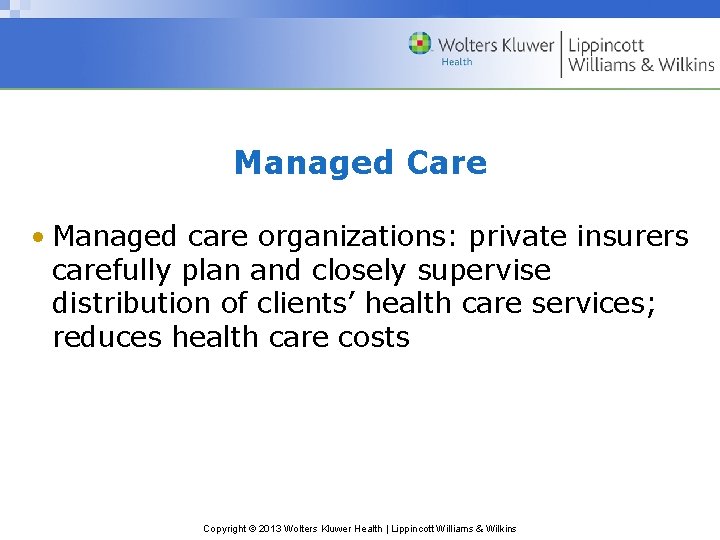 Wolters Kluwer Health | Lippincott Williams & Wilkins

Managed Care

• Managed care organizations: private insurers carefully plan and closely supervise distribution of clients' health care services; reduces health care costs

Copyright © 2013 Wolters Kluwer Health | Lippincott Williams & Wilkins